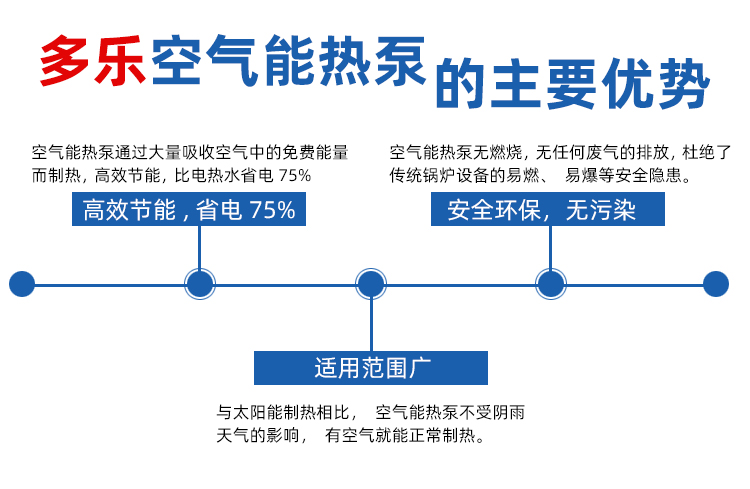 多乐空气能热泵的主要优势

空气能热泵通过大量吸收空气中的免费能量而制热，高效节能，比电热水省电 75%

高效节能，省电 75%

空气能热泵无燃烧，无任何废气的排放，杜绝了传统锅炉设备的易燃、 易爆等安全隐患。

安全环保，无污染

适用范围广

与太阳能制热相比， 空气能热泵不受阴雨天气的影响， 有空气就能正常制热。